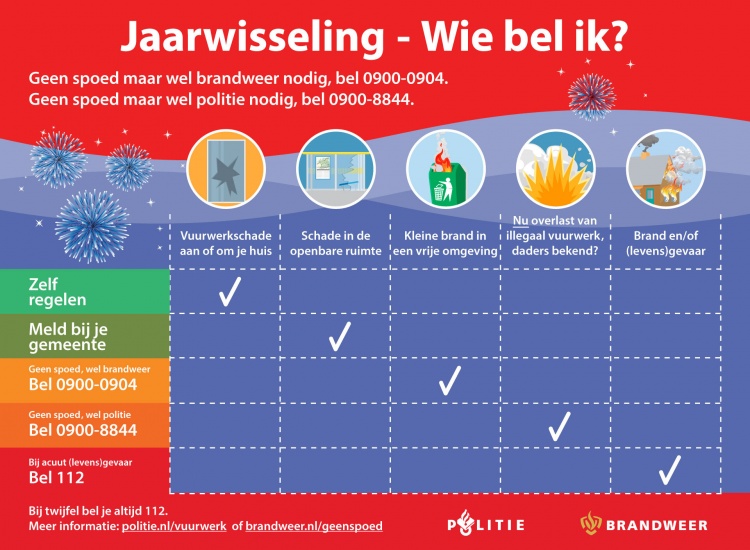 Jaarwisseling - Wie bel ik?

Geen spoed maar wel brandweer nodig, bel 0900-0904.
Geen spoed maar wel politie nodig, bel 0900-8844.

| | Vuurwerkschade aan of om je huis | Schade in de openbare ruimte | Kleine brand in een vrije omgeving | Nu overlast van illegaal vuurwerk, daders bekend? | Brand en/of (levens)gevaar |
|---|---|---|---|---|---|
| Zelf regelen | ✓ | | | | |
| Meld bij je gemeente | | ✓ | | | |
| Geen spoed, wel brandweer Bel 0900-0904 | | | ✓ | | |
| Geen spoed, wel politie Bel 0900-8844 | | | | ✓ | |
| Bij acuut (levens)gevaar Bel 112 | | | | | ✓ |

Bij twijfel bel je altijd 112.
Meer informatie: politie.nl/vuurwerk of brandweer.nl/geenspoed

POLITIE

BRANDWEER